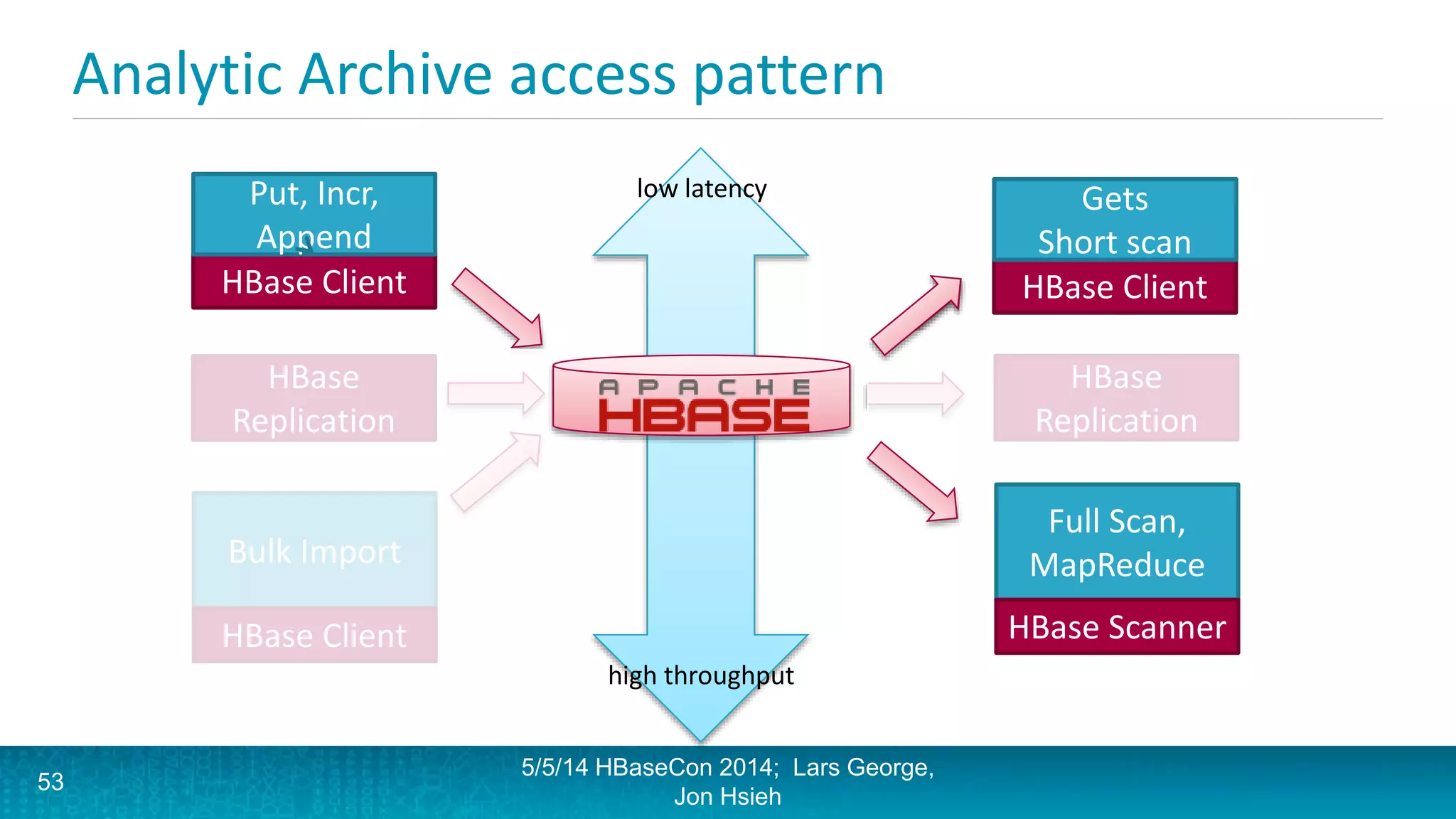 Analytic Archive access pattern

Put, Incr, Append
HBase Client

HBase Replication

Bulk Import
HBase Client

low latency

APACHE HBASE

high throughput

Gets Short scan
HBase Client

HBase Replication

Full Scan, MapReduce
HBase Scanner

53

5/5/14 HBaseCon 2014; Lars George, Jon Hsieh